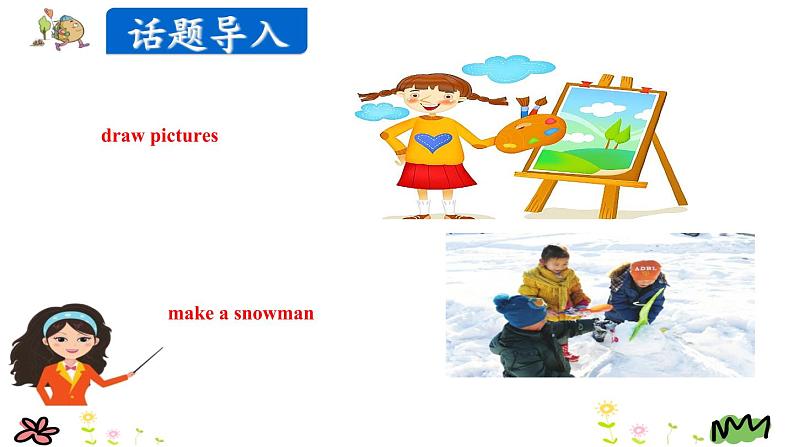 话题导入

draw pictures

make a snowman

ADBL